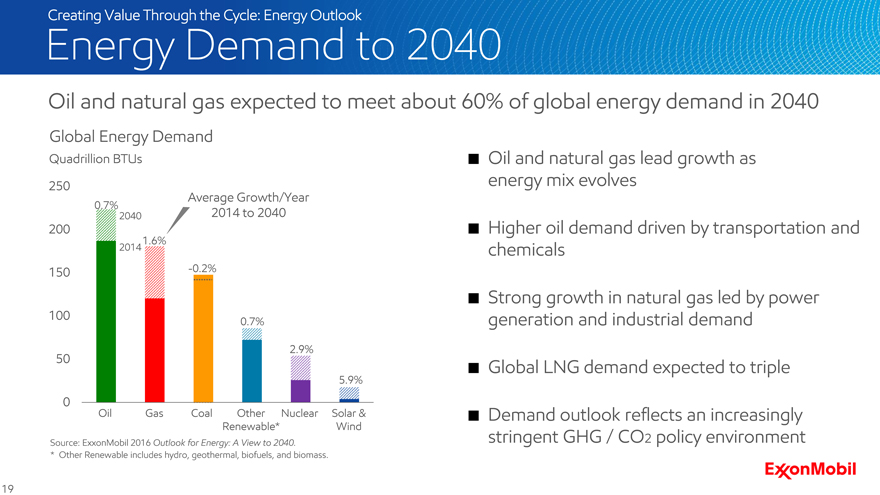 Creating Value Through the Cycle: Energy Outlook

Energy Demand to 2040

Oil and natural gas expected to meet about 60% of global energy demand in 2040

Global Energy Demand

Quadrillion BTUs

250
200
150
100
50
0

Average Growth/Year 2014 to 2040

0.7%
2040
2014
1.6%
-0.2%
0.7%
2.9%
5.9%

Oil
Gas
Coal
Other Renewable*
Nuclear
Solar & Wind

Source: ExxonMobil 2016 Outlook for Energy: A View to 2040.
* Other Renewable includes hydro, geothermal, biofuels, and biomass.

■ Oil and natural gas lead growth as energy mix evolves

■ Higher oil demand driven by transportation and chemicals

■ Strong growth in natural gas led by power generation and industrial demand

■ Global LNG demand expected to triple

■ Demand outlook reflects an increasingly stringent GHG / $CO_2$ policy environment

ExxonMobil

19